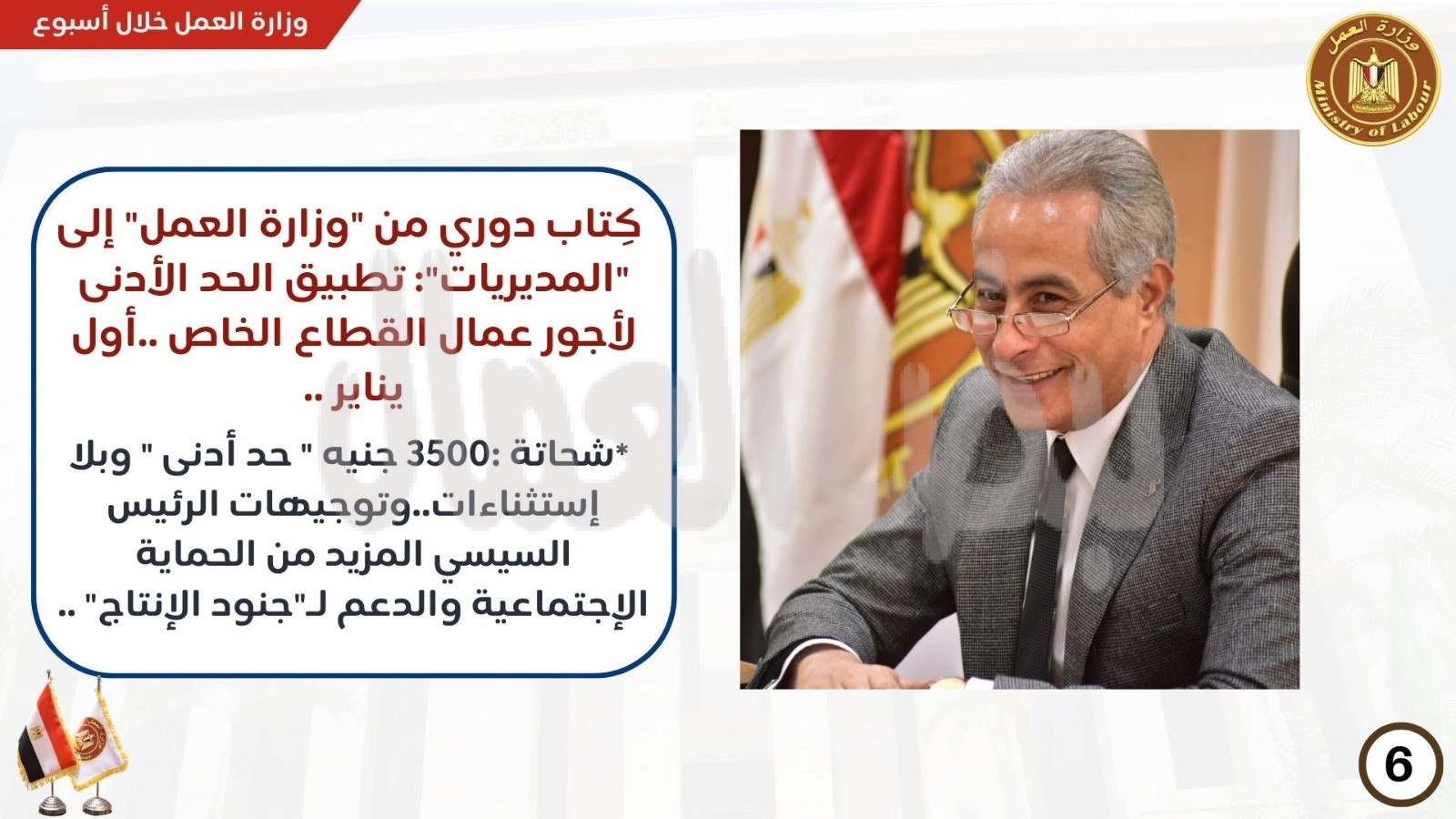 وزارة العمل خلال أسبوع

وزارة العمل
Ministry of Labour

كِتاب دوري من "وزارة العمل" إلى "المديريات": تطبيق الحد الأدنى لأجور عمال القطاع الخاص ..أول يناير ..

*شحاتة :3500 جنيه " حد أدنى " وبلا إستثناءات..وتوجيهات الرئيس السيسي المزيد من الحماية الإجتماعية والدعم لـ"جنود الإنتاج" ..

6